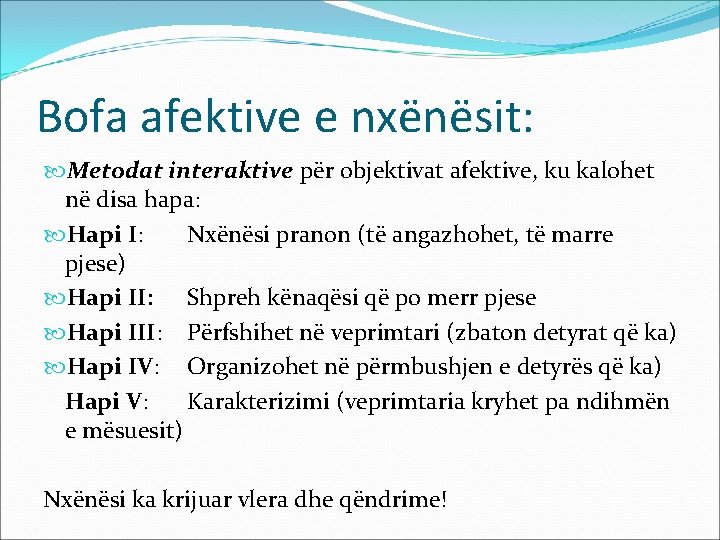 Bofa afektive e nxënësit:

Metodat interaktive për objektivat afektive, ku kalohet në disa hapa:

Hapi I: Nxënësi pranon (të angazhohet, të marre pjese)

Hapi II: Shpreh kënaqësi që po merr pjese

Hapi III: Përfshihet në veprimtari (zbaton detyrat që ka)

Hapi IV: Organizohet në përmbushjen e detyrës që ka)

Hapi V: Karakterizimi (veprimtaria kryhet pa ndihmën e mësuesit)

Nxënësi ka krijuar vlera dhe qëndrime!